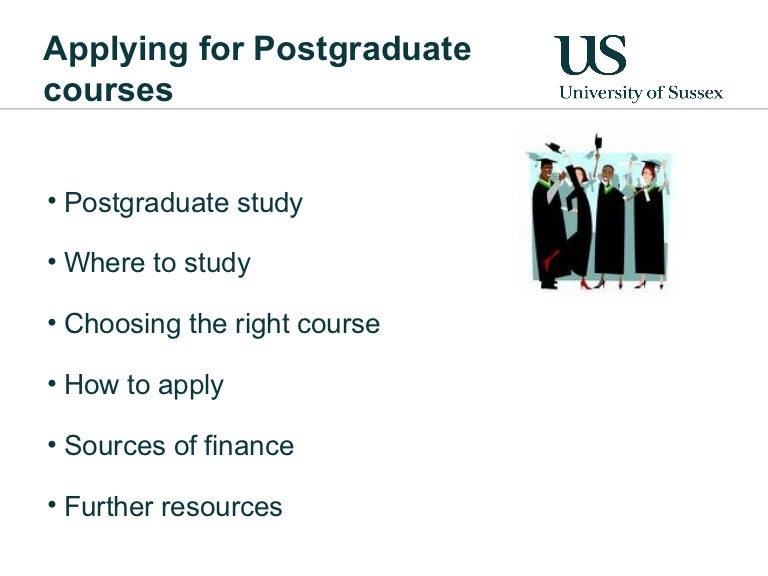 Applying for Postgraduate courses

US
University of Sussex

• Postgraduate study
• Where to study
• Choosing the right course
• How to apply
• Sources of finance
• Further resources